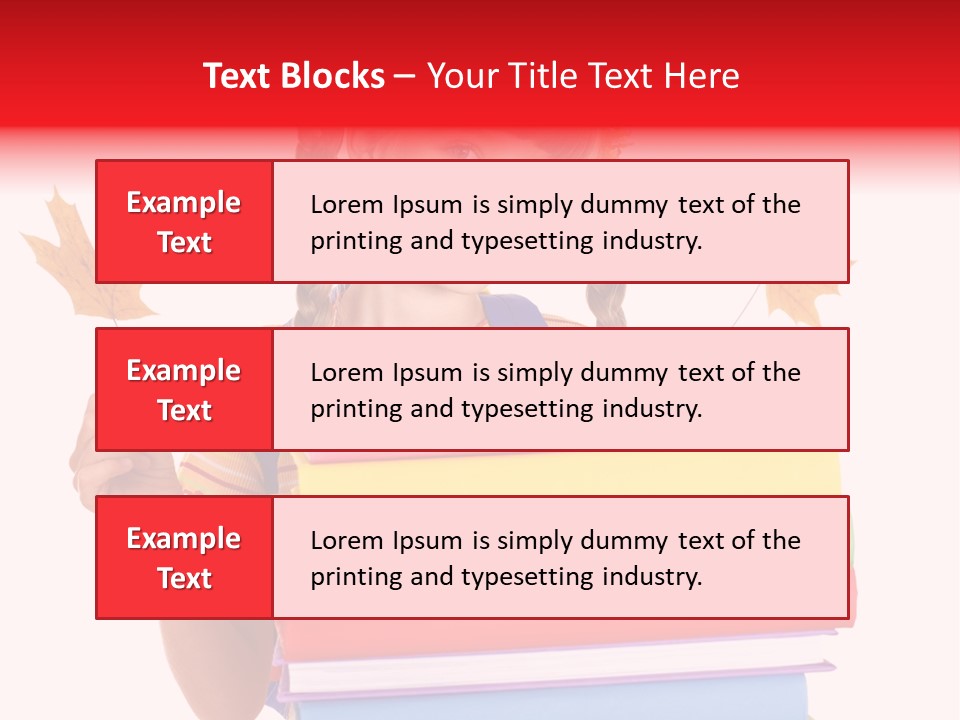 Text Blocks – Your Title Text Here

Example Text

Lorem Ipsum is simply dummy text of the printing and typesetting industry.

Example Text

Lorem Ipsum is simply dummy text of the printing and typesetting industry.

Example Text

Lorem Ipsum is simply dummy text of the printing and typesetting industry.